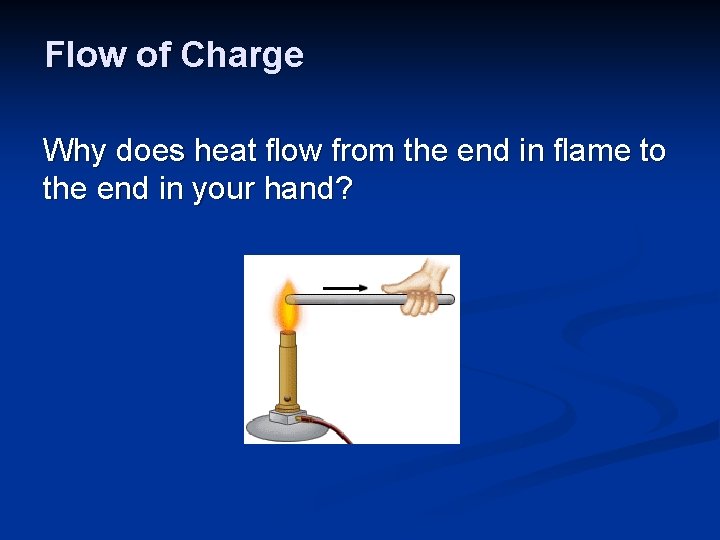 Flow of Charge

Why does heat flow from the end in flame to the end in your hand?